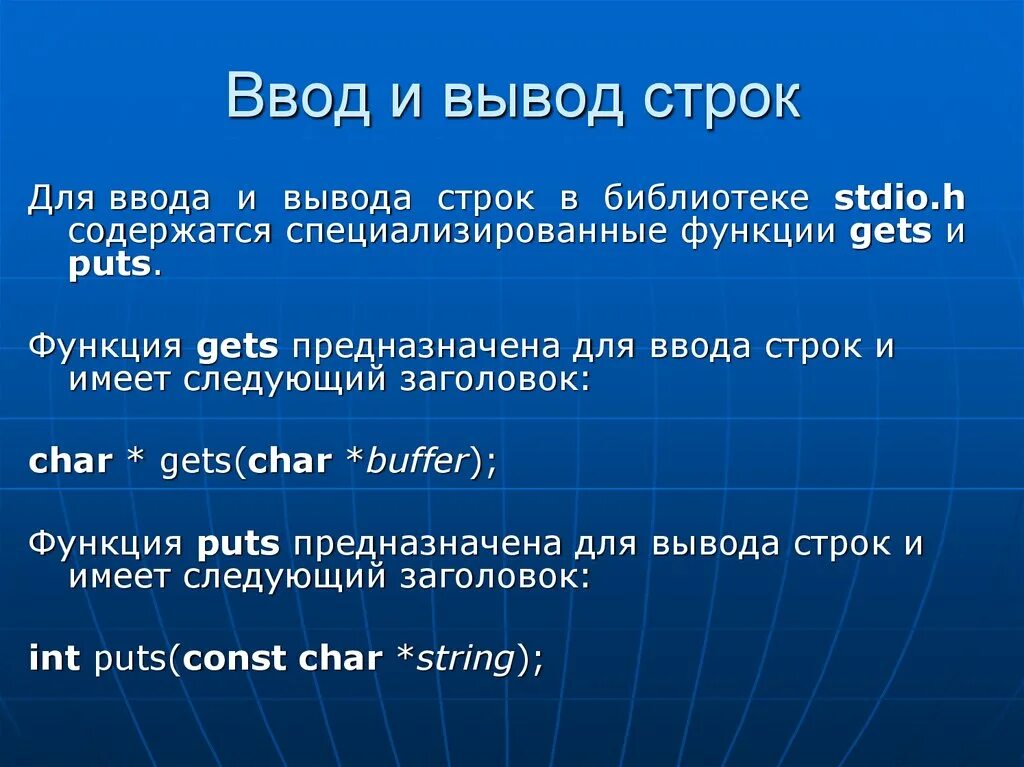 Ввод и вывод строк

Для ввода и вывода строк в библиотеке stdio.h содержатся специализированные функции gets и puts.

Функция gets предназначена для ввода строк и имеет следующий заголовок:

char * gets(char *buffer);

Функция puts предназначена для вывода строк и имеет следующий заголовок:

int puts(const char *string);